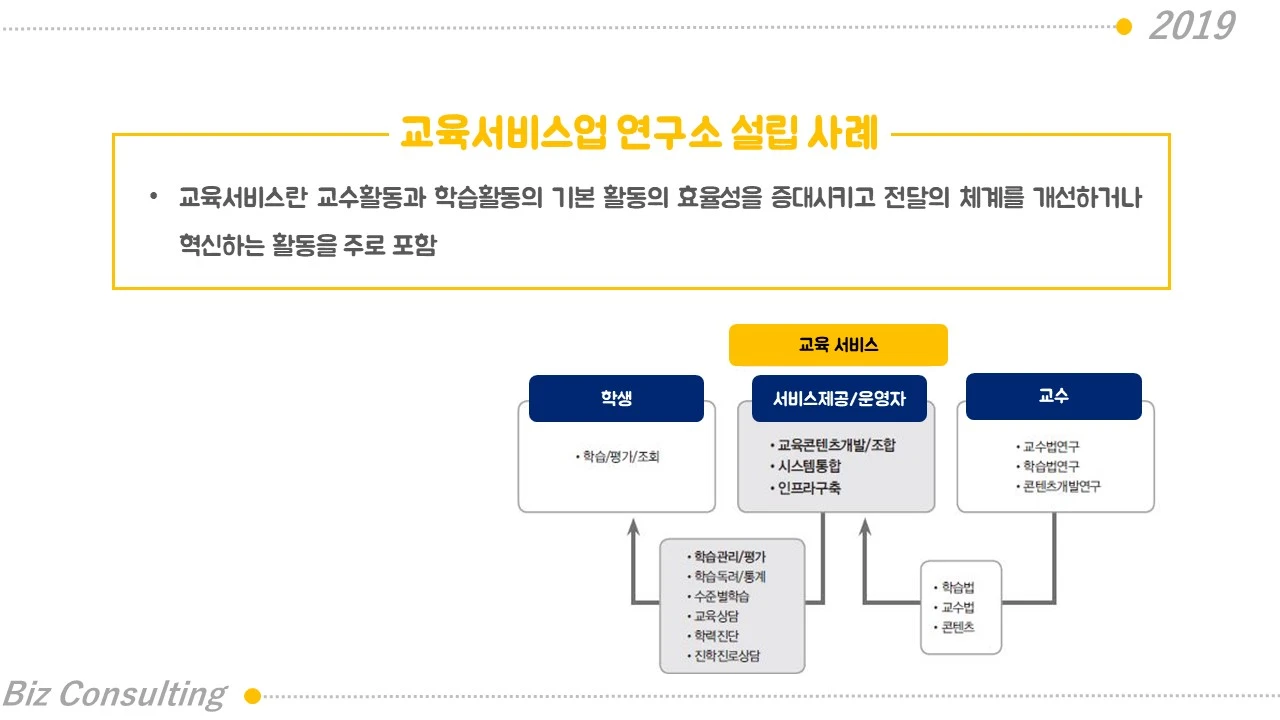 2019

교육서비스업 연구소 설립 사례

• 교육서비스란 교수활동과 학습활동의 기본 활동의 효율성을 증대시키고 전달의 체계를 개선하거나 혁신하는 활동을 주로 포함

교육 서비스

학생

• 학습/평가/조회

서비스제공/운영자

• 교육콘텐츠개발/조합
• 시스템통합
• 인프라구축

교수

• 교수법연구
• 학습법연구
• 콘텐츠개발연구

• 학습관리/평가
• 학습독려/통계
• 수준별학습
• 교육상담
• 학력진단
• 진학진로상담

• 학습법
• 교수법
• 콘텐츠

Biz Consulting